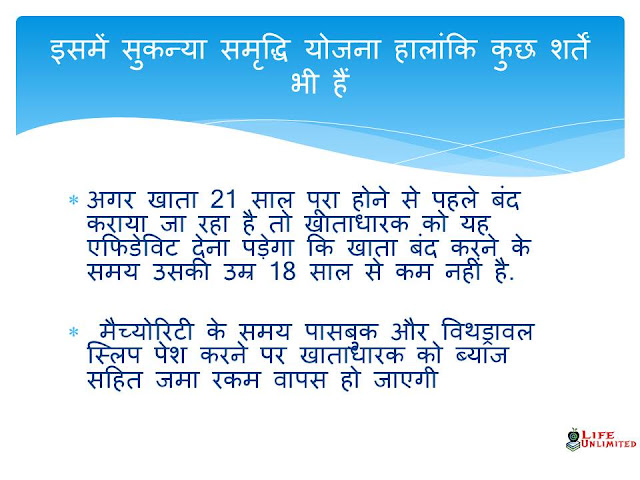 इसमें सुकन्या समृद्धि योजना हालांकि कुछ शर्तें भी हैं

* अगर खाता 21 साल पूरा होने से पहले बंद कराया जा रहा है तो खाताधारक को यह एफिडेविट देना पड़ेगा कि खाता बंद करने के समय उसकी उम्र 18 साल से कम नहीं है.

* मैच्योरिटी के समय पासबुक और विथड्रावल स्लिप पेश करने पर खाताधारक को ब्याज सहित जमा रकम वापस हो जाएगी

LIFE UNLIMITED